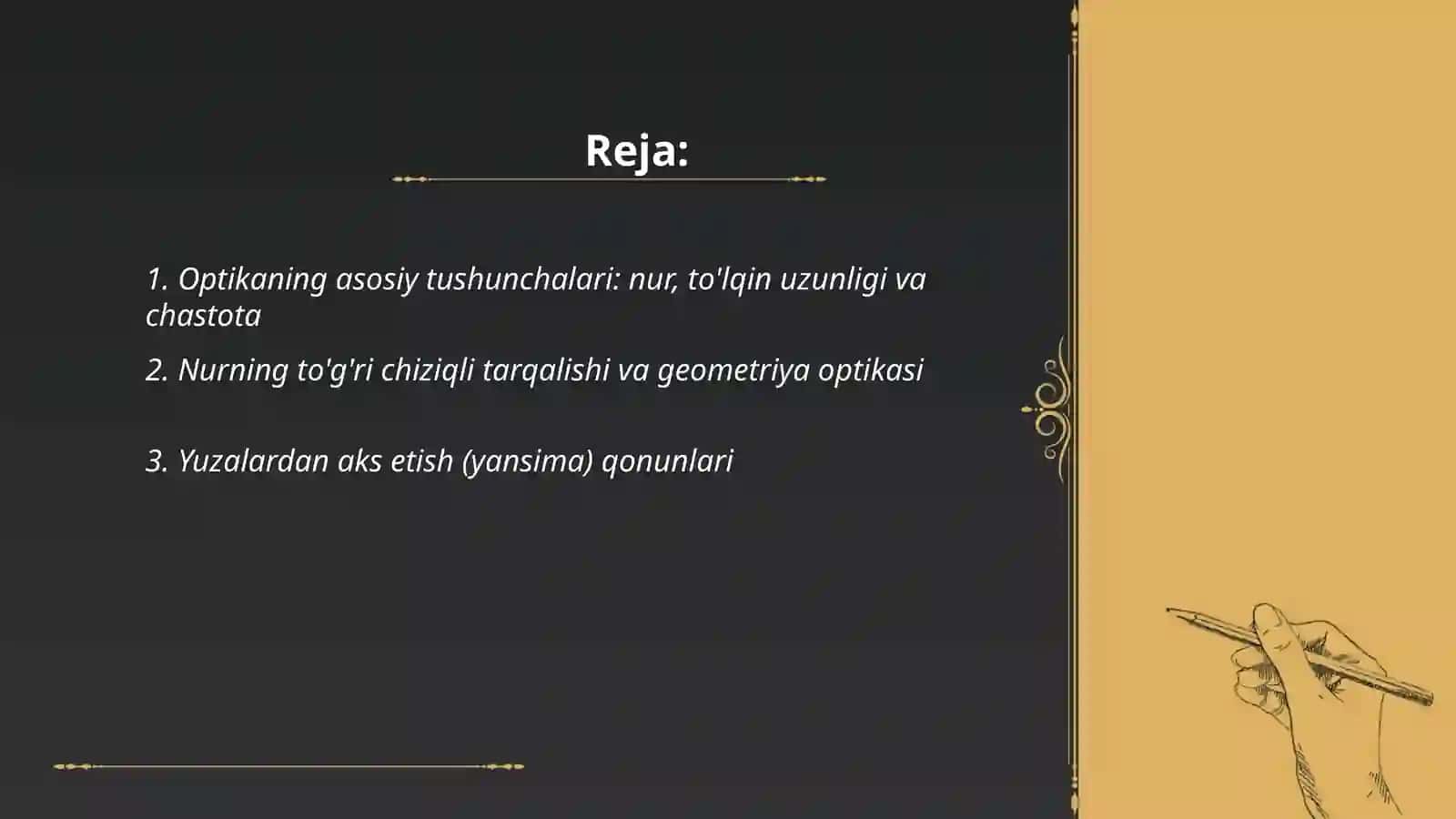 Reja:

1. Optikaning asosiy tushunchalari: nur, to'lqin uzunligi va chastota

2. Nurning to'g'ri chiziqli tarqalishi va geometriya optikasi

3. Yuzalardan aks etish (yansima) qonunlari